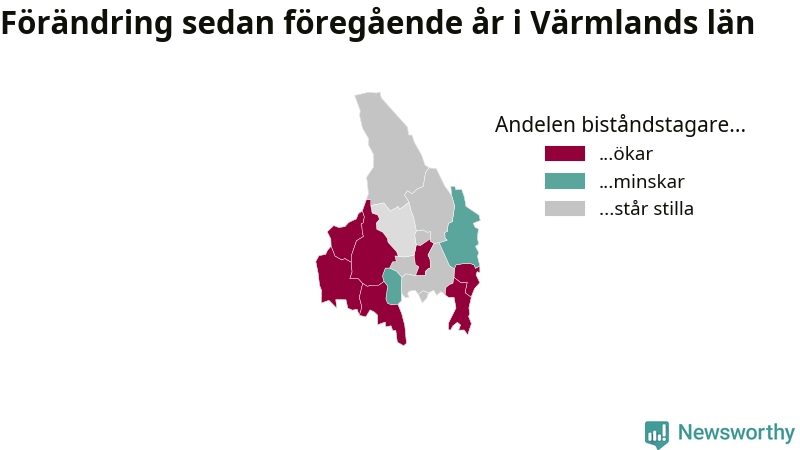 Förändring sedan föregående år i Värmlands län

Andelen biståndstagare...
...ökar
...minskar
...står stilla

Newsworthy